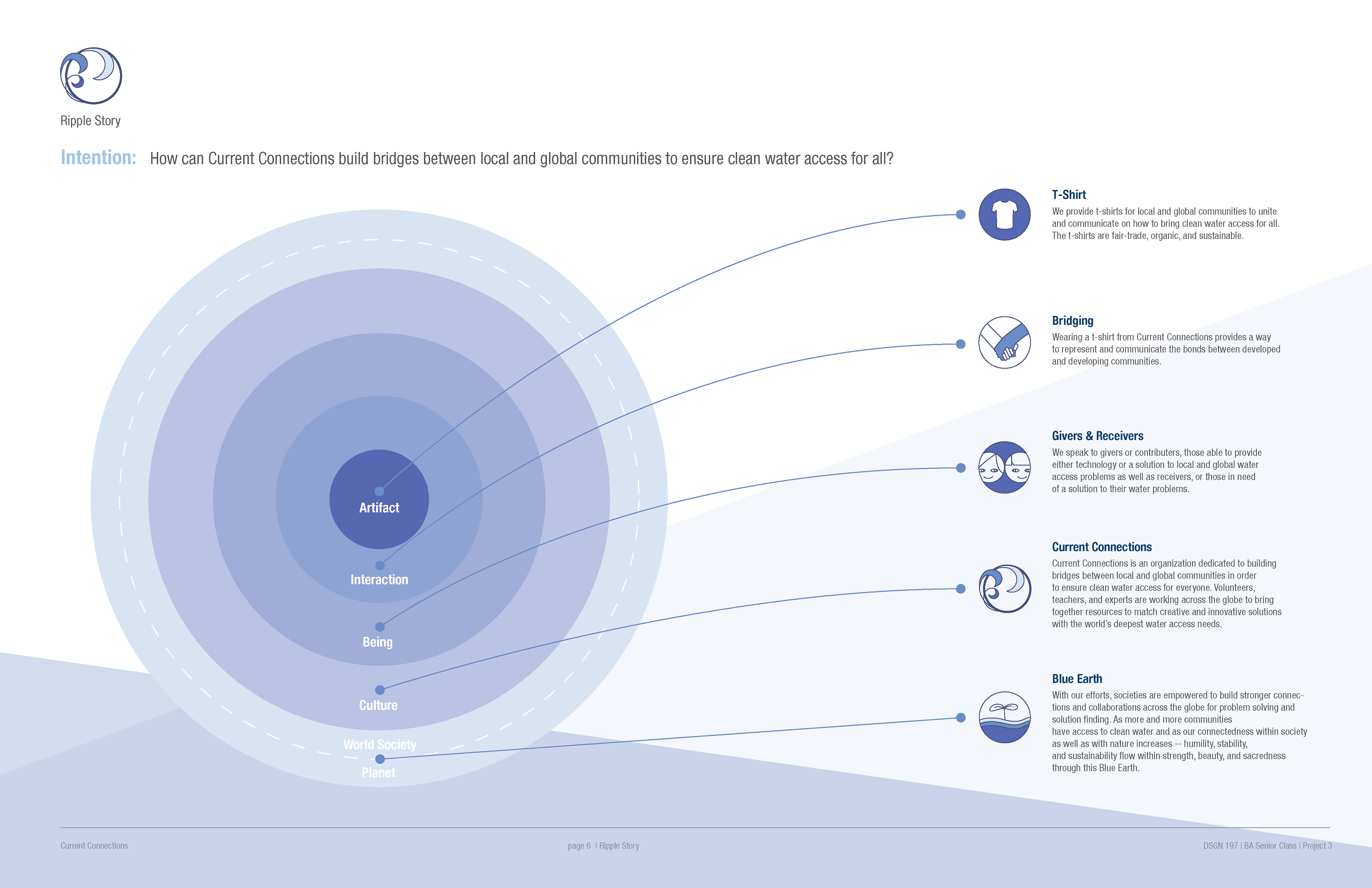 Ripple Story

Intention: How can Current Connections build bridges between local and global communities to ensure clean water access for all?

Artifact

Interaction

Being

Culture

World Society

Planet

T-Shirt
We provide t-shirts for local and global communities to unite and communicate on how to bring clean water access for all. The t-shirts are fair-trade, organic, and sustainable.

Bridging
Wearing a t-shirt from Current Connections provides a way to represent and communicate the bonds between developed and developing communities.

Givers & Receivers
We speak to givers or contributers, those able to provide either technology or a solution to local and global water access problems as well as receivers, or those in need of a solution to their water problems.

Current Connections
Current Connections is an organization dedicated to building bridges between local and global communities in order to ensure clean water access for everyone. Volunteers, teachers, and experts are working across the globe to bring together resources to match creative and innovative solutions with the world's deepest water access needs.

Blue Earth
With our efforts, societies are empowered to build stronger connections and collaborations across the globe for problem solving and solution finding. As more and more communities have access to clean water and as our connectedness within society as well as with nature increases -- humility, stability, and sustainability flow within strength, beauty, and sacredness through this Blue Earth.

Current Connections

page 6 | Ripple Story

DSGN 197 | BA Senior Class | Project 3